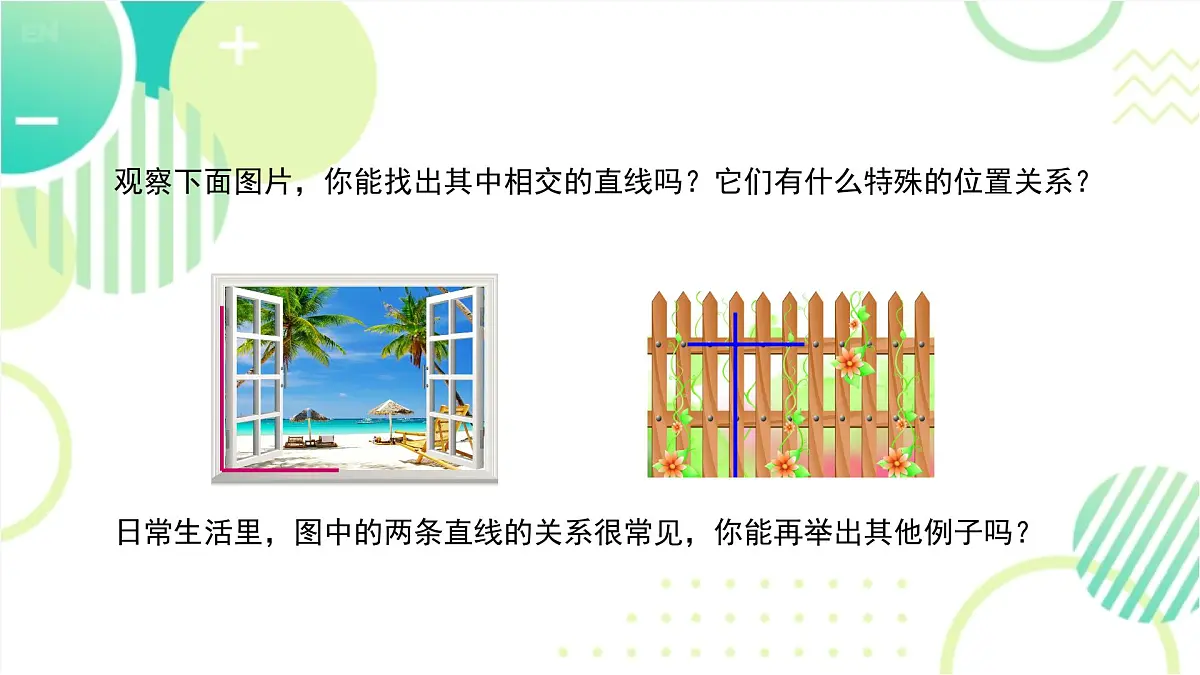 观察下面图片，你能找出其中相交的直线吗？它们有什么特殊的位置关系？

日常生活里，图中的两条直线的关系很常见，你能再举出其他例子吗？